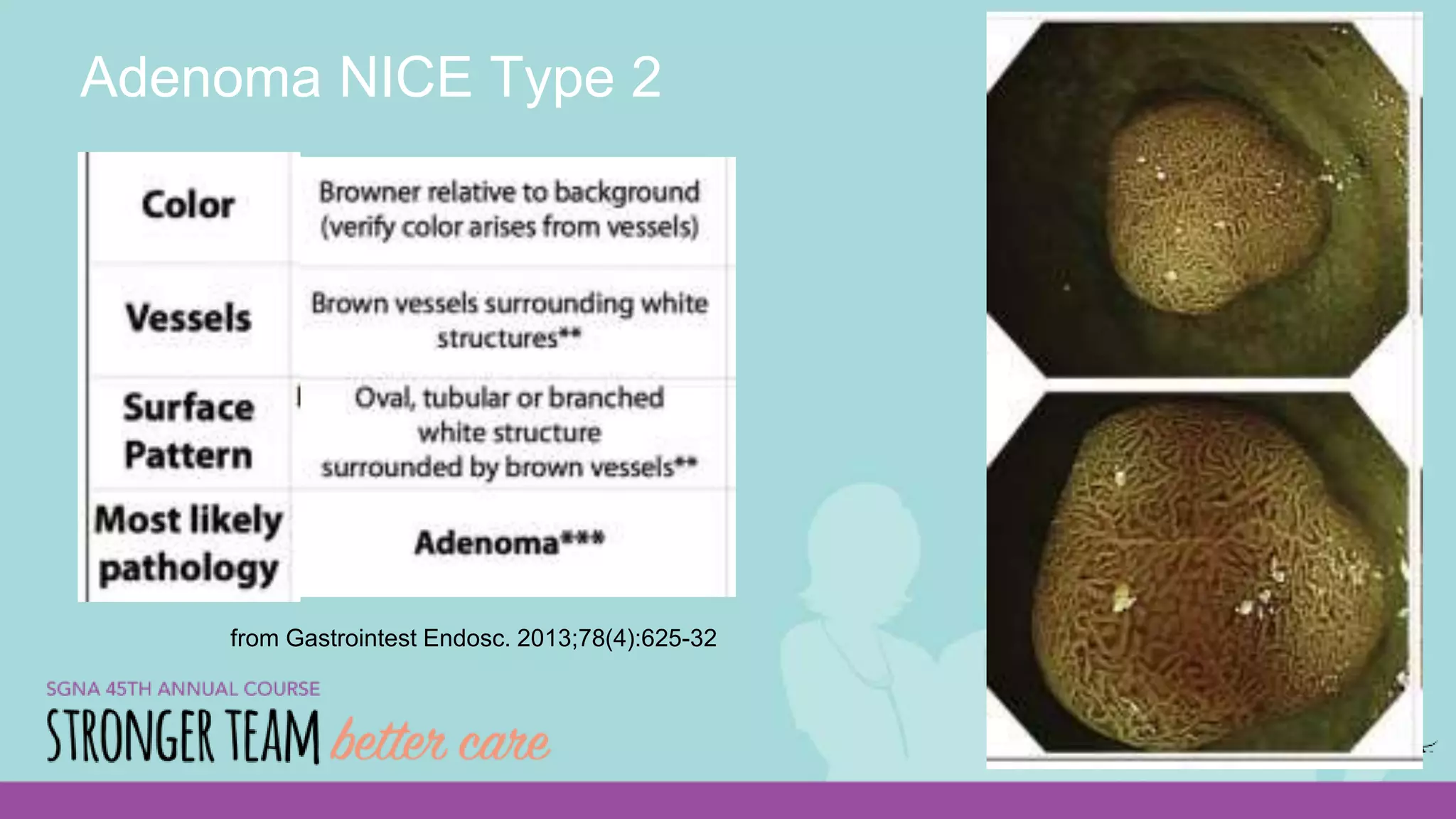 Adenoma NICE Type 2

| Color | Browner relative to background (verify color arises from vessels) |
|---|---|
| Vessels | Brown vessels surrounding white structures** |
| Surface Pattern | Oval, tubular or branched white structure surrounded by brown vessels** |
| Most likely pathology | Adenoma*** |

from Gastrointest Endosc. 2013;78(4):625-32

SGNA 45TH ANNUAL COURSE
STRONGER TEAM better care